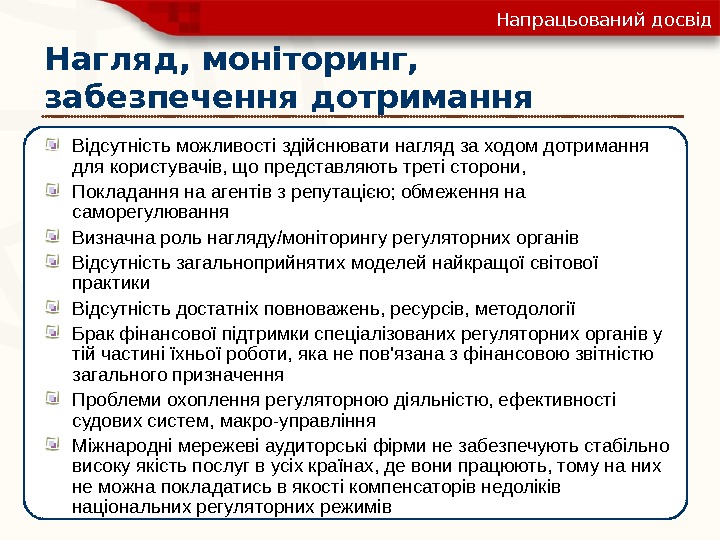 Напрацьований досвід

Нагляд, моніторинг, забезпечення дотримання

Відсутність можливості здійснювати нагляд за ходом дотримання для користувачів, що представляють треті сторони,

Покладання на агентів з репутацією; обмеження на саморегулювання

Визначна роль нагляду/моніторингу регуляторних органів

Відсутність загальноприйнятих моделей найкращої світової практики

Відсутність достатніх повноважень, ресурсів, методології

Брак фінансової підтримки спеціалізованих регуляторних органів у тій частині їхньої роботи, яка не пов'язана з фінансовою звітністю загального призначення

Проблеми охоплення регуляторною діяльністю, ефективності судових систем, макро-управління

Міжнародні мережеві аудиторські фірми не забезпечують стабільно високу якість послуг в усіх країнах, де вони працюють, тому на них не можна покладатись в якості компенсаторів недоліків національних регуляторних режимів